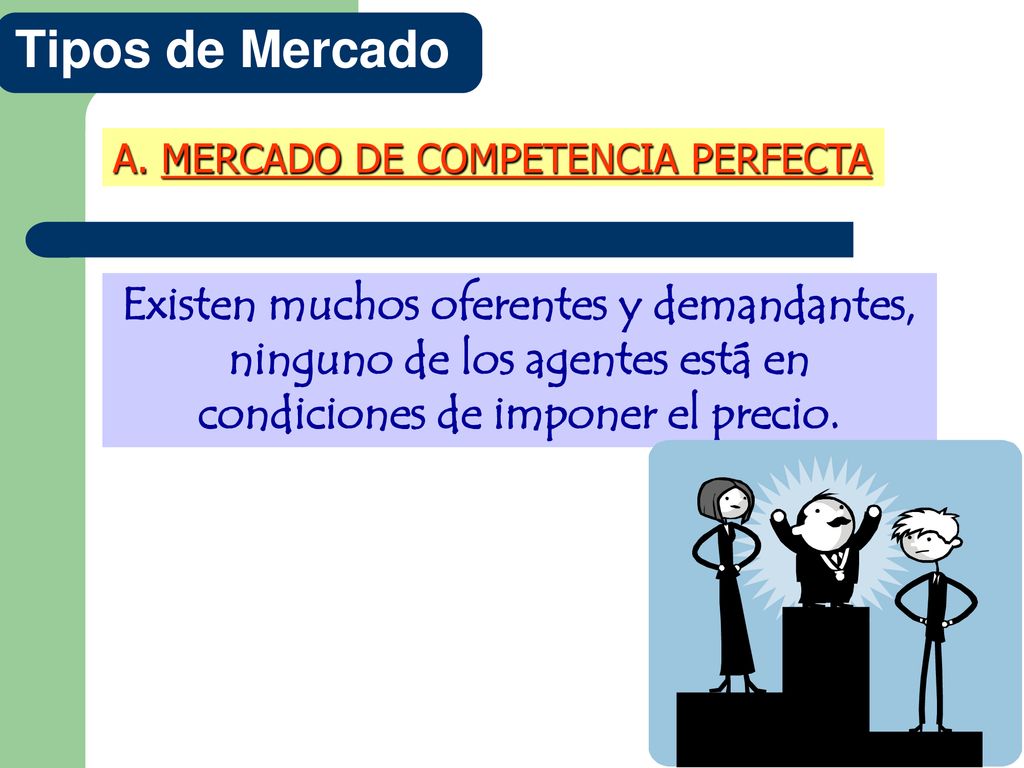 Tipos de Mercado

A. MERCADO DE COMPETENCIA PERFECTA

Existen muchos oferentes y demandantes, ninguno de los agentes está en condiciones de imponer el precio.